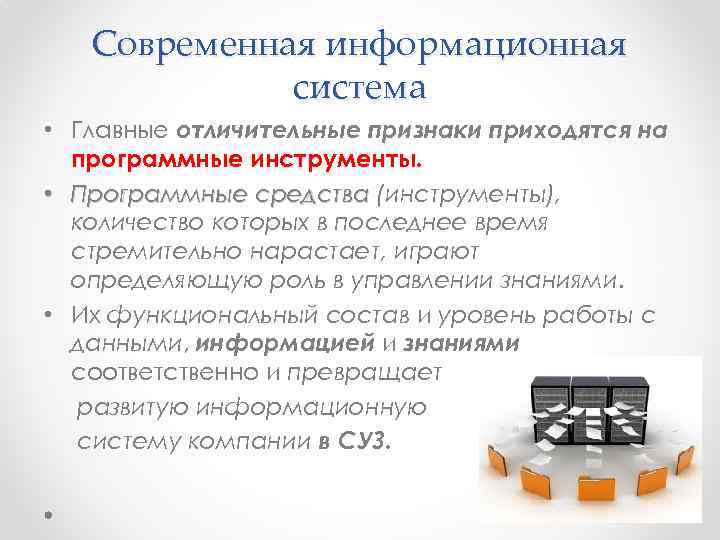 Современная информационная система

• Главные отличительные признаки приходятся на программные инструменты.

• Программные средства (инструменты), количество которых в последнее время стремительно нарастает, играют определяющую роль в управлении знаниями.

• Их функциональный состав и уровень работы с данными, информацией и знаниями соответственно и превращает развитую информационную систему компании в СУЗ.

•